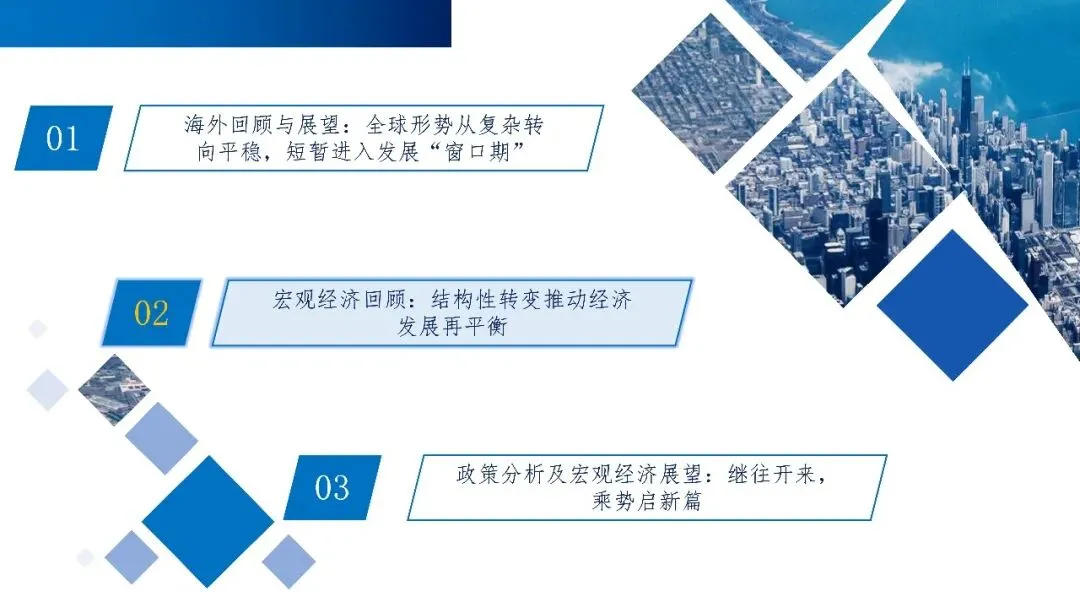 01

海外回顾与展望：全球形势从复杂转向平稳，短暂进入发展“窗口期”

02

宏观经济回顾：结构性转变推动经济发展再平衡

03

政策分析及宏观经济展望：继往开来，乘势启新篇